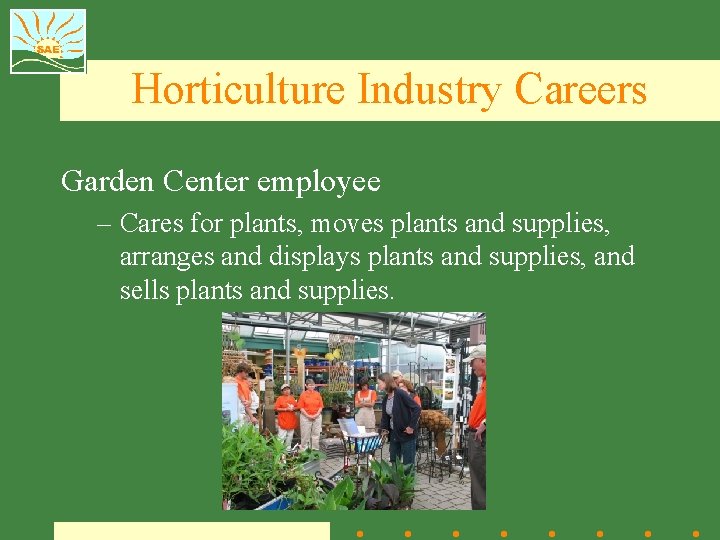 SAE

Horticulture Industry Careers

Garden Center employee

– Cares for plants, moves plants and supplies, arranges and displays plants and supplies, and sells plants and supplies.